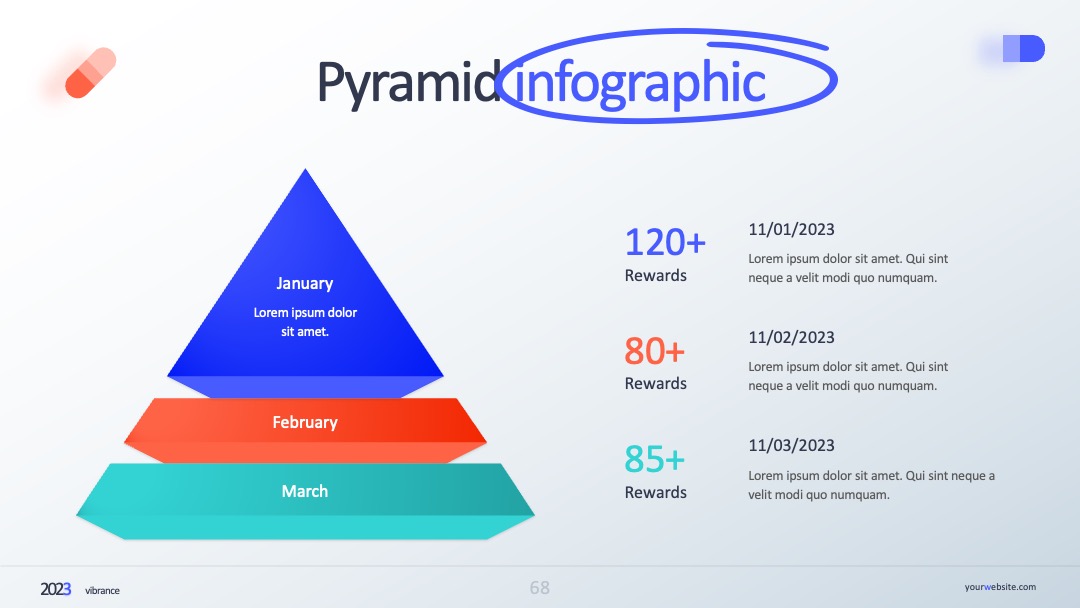 Pyramid infographic

January
Lorem ipsum dolor sit amet.

February

March

120+
Rewards

11/01/2023
Lorem ipsum dolor sit amet. Qui sint neque a velit modi quo numquam.

80+
Rewards

11/02/2023
Lorem ipsum dolor sit amet. Qui sint neque a velit modi quo numquam.

85+
Rewards

11/03/2023
Lorem ipsum dolor sit amet. Qui sint neque a velit modi quo numquam.

2023 vibrance

68

yourwebsite.com